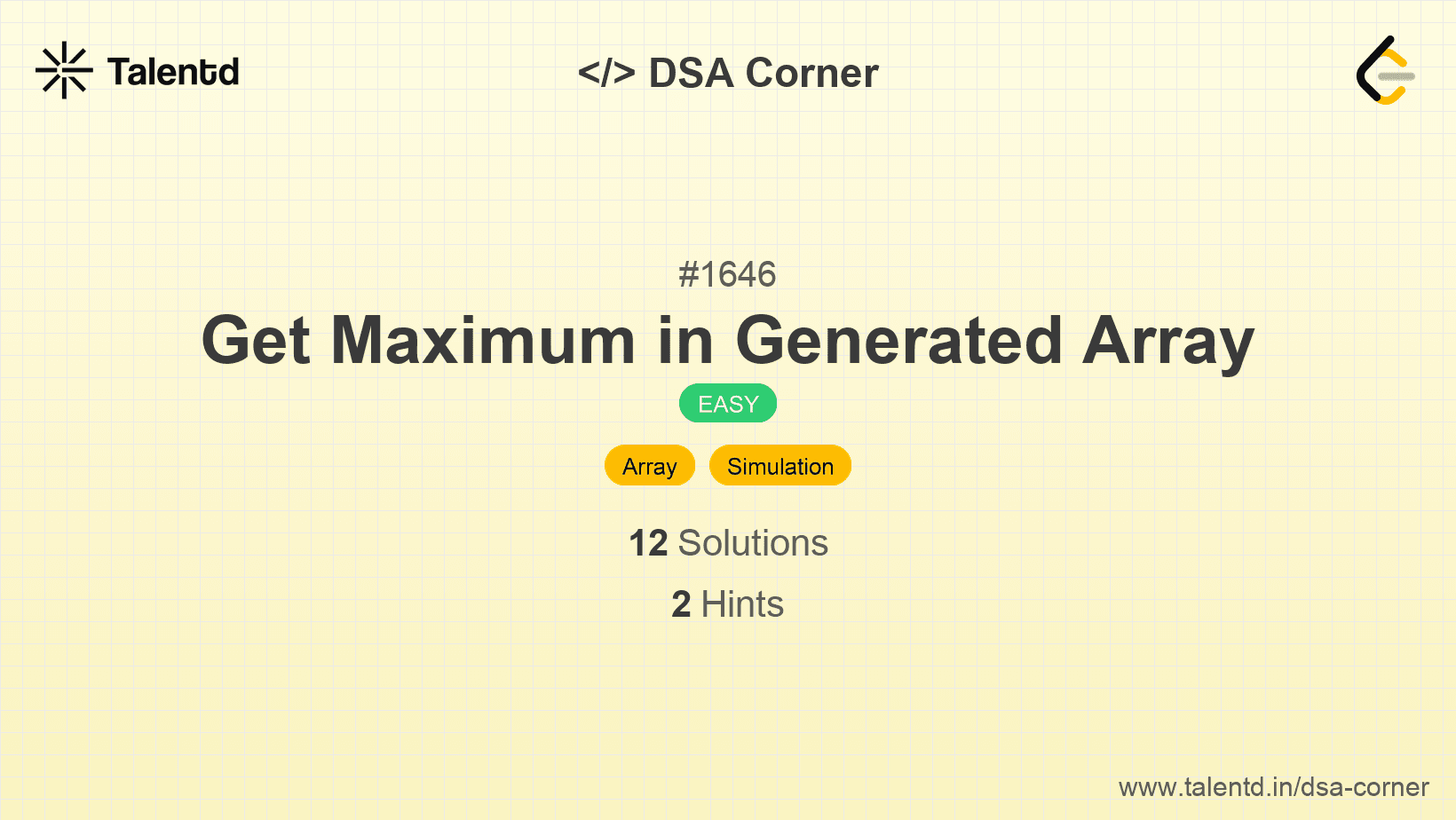 Talentd

</> DSA Corner

#1646

Get Maximum in Generated Array

EASY

Array Simulation

12 Solutions

2 Hints

www.talentd.in/dsa-corner